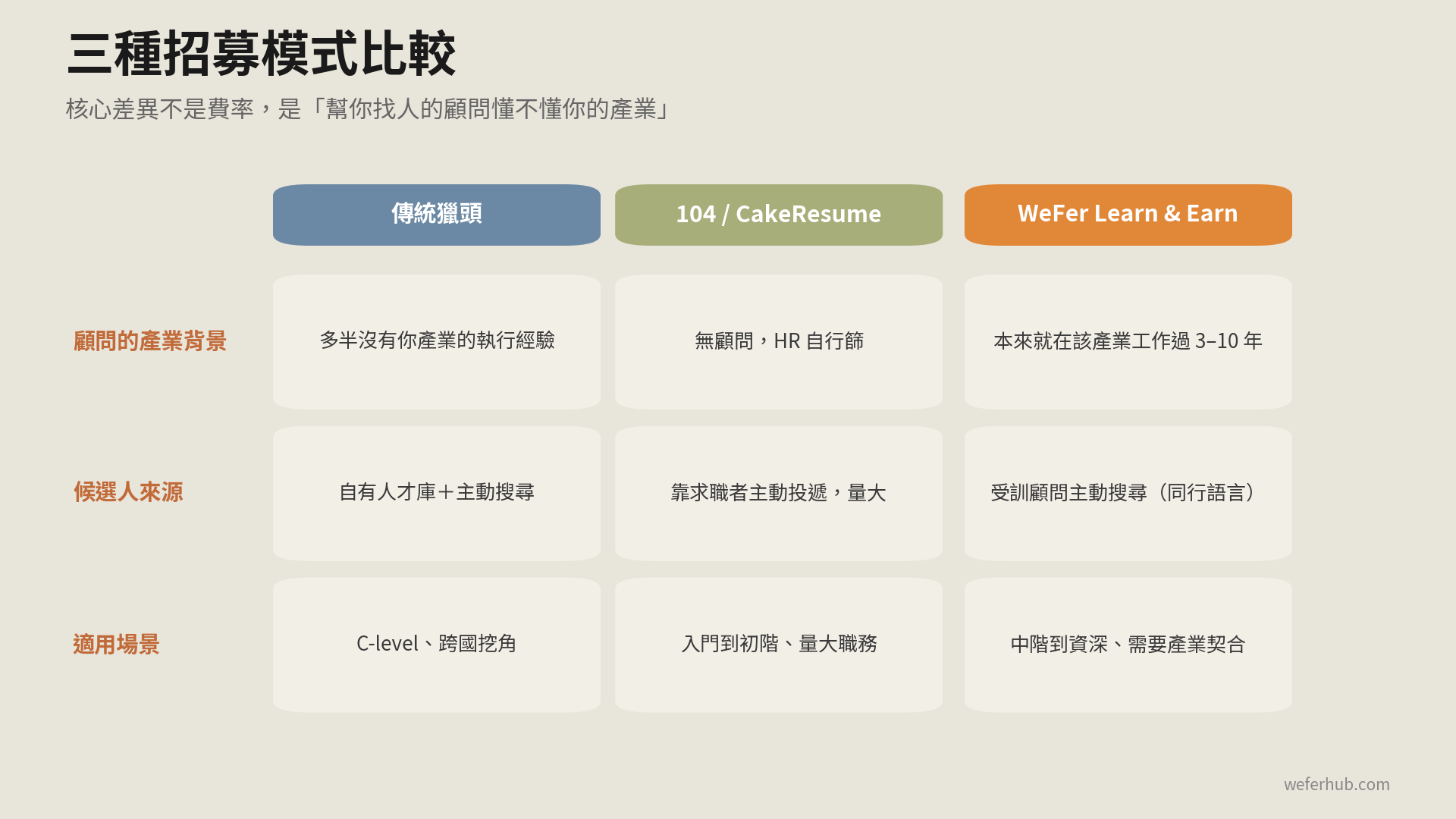 三種招募模式比較

核心差異不是費率，是「幫你找人的顧問懂不懂你的產業」

| | 傳統獵頭 | 104 / CakeResume | WeFer Learn & Earn |
|---|---|---|---|
| 顧問的產業背景 | 多半沒有你產業的執行經驗 | 無顧問，HR 自行篩 | 本來就在該產業工作過 3–10 年 |
| 候選人來源 | 自有人才庫＋主動搜尋 | 靠求職者主動投遞，量大 | 受訓顧問主動搜尋（同行語言） |
| 適用場景 | C-level、跨國挖角 | 入門到初階、量大職務 | 中階到資深、需要產業契合 |

weferhub.com